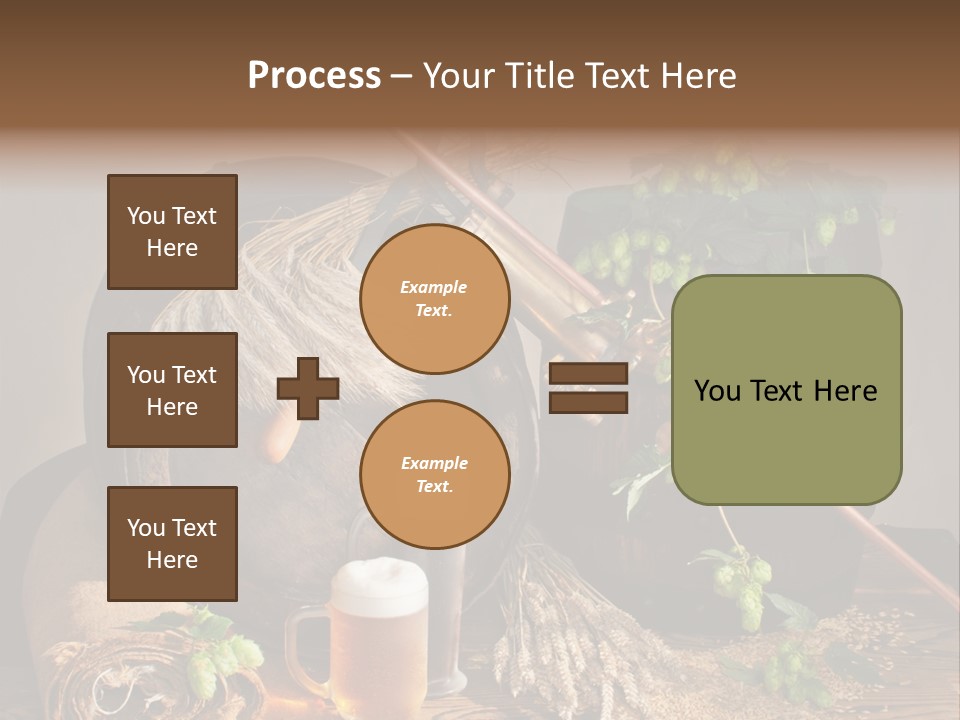 Process – Your Title Text Here

You Text Here

You Text Here

You Text Here

Example Text.

Example Text.

You Text Here